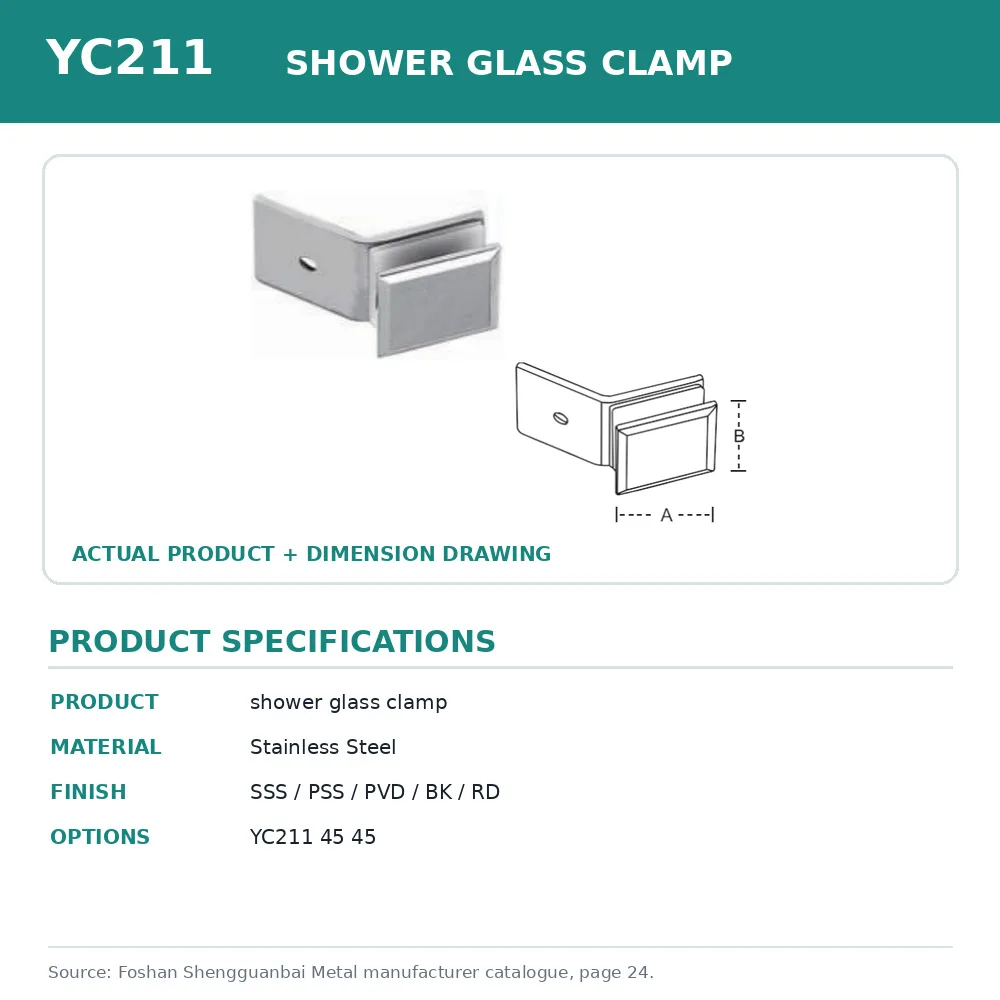 YC211 SHOWER GLASS CLAMP

B

A

ACTUAL PRODUCT + DIMENSION DRAWING

PRODUCT SPECIFICATIONS

| PRODUCT | shower glass clamp |
|---|---|
| MATERIAL | Stainless Steel |
| FINISH | SSS / PSS / PVD / BK / RD |
| OPTIONS | YC211 45 45 |

Source: Foshan Shengguanbai Metal manufacturer catalogue, page 24.